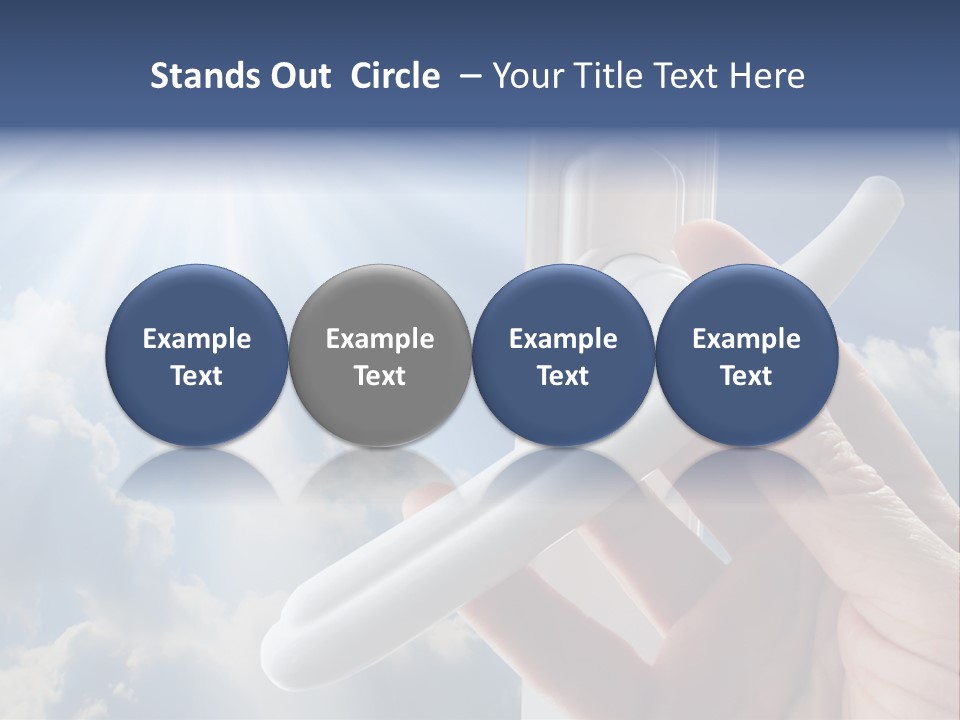 Stands Out Circle – Your Title Text Here

Example Text

Example Text

Example Text

Example Text